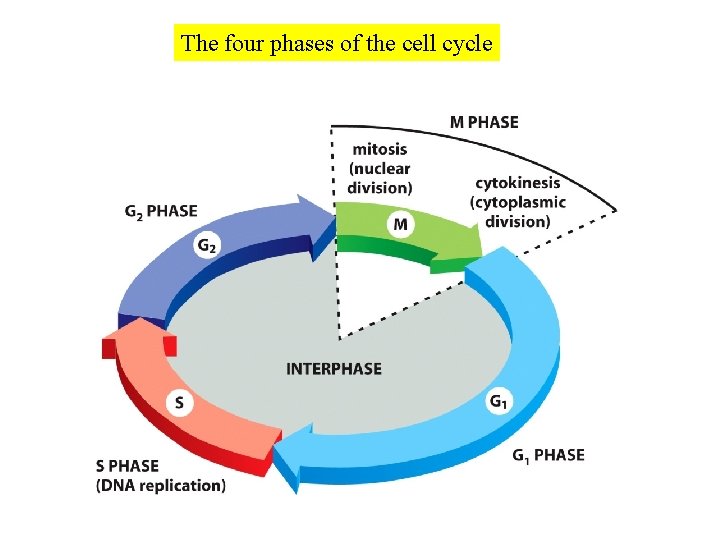 The four phases of the cell cycle

M PHASE

mitosis (nuclear division)

cytokinesis (cytoplasmic division)

$G_2$ PHASE

$G_2$

M

INTERPHASE

S

$G_1$

S PHASE (DNA replication)

$G_1$ PHASE